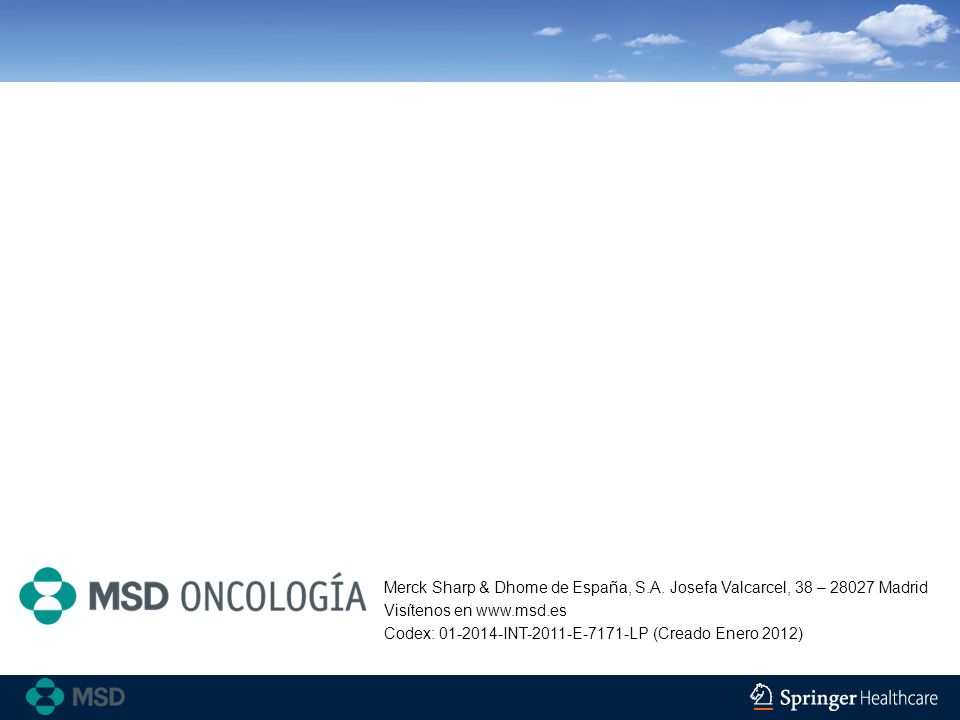 MSD ONCOLOGÍA

Merck Sharp & Dhome de España, S.A. Josefa Valcarcel, 38 – 28027 Madrid
Visítenos en www.msd.es
Codex: 01-2014-INT-2011-E-7171-LP (Creado Enero 2012)

MSD

Springer Healthcare